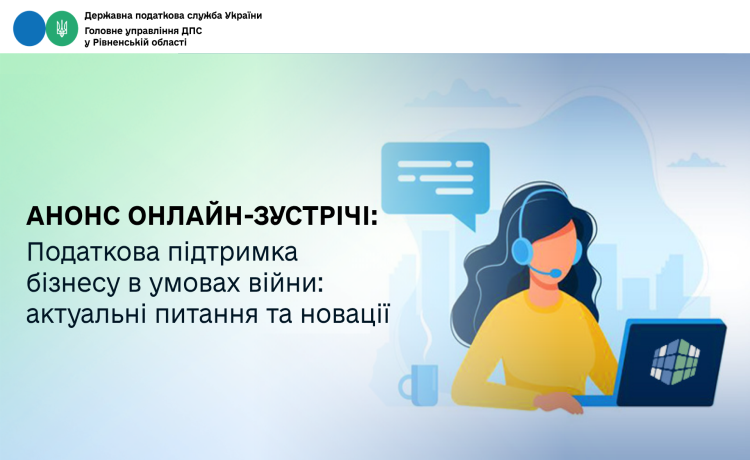 Державна податкова служба України
Головне управління ДПС
у Рівненській області

АНОНС ОНЛАЙН-ЗУСТРІЧІ:
Податкова підтримка бізнесу в умовах війни: актуальні питання та новації